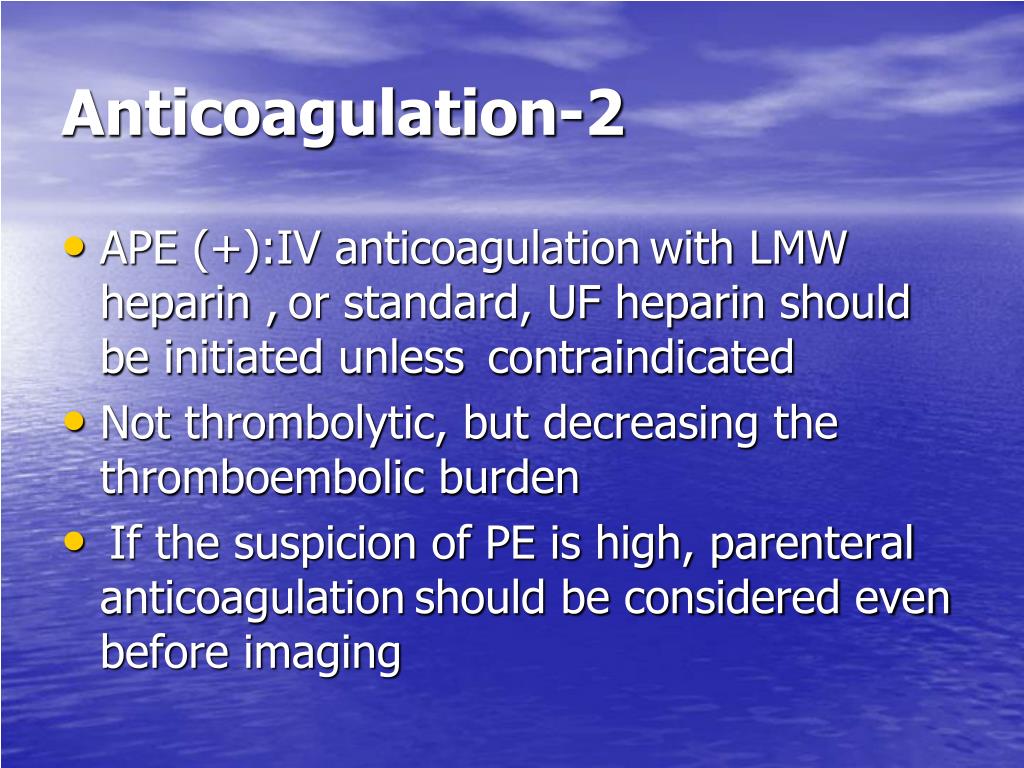 Anticoagulation-2

• APE (+):IV anticoagulation with LMW heparin , or standard, UF heparin should be initiated unless contraindicated
• Not thrombolytic, but decreasing the thromboembolic burden
• If the suspicion of PE is high, parenteral anticoagulation should be considered even before imaging